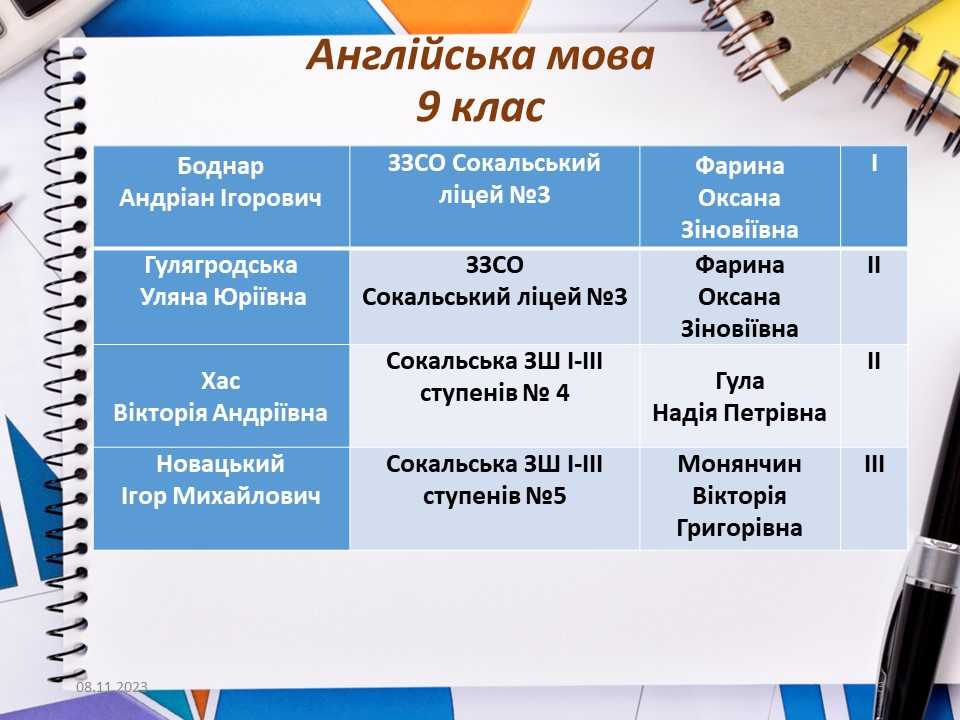 Англійська мова
9 клас

| Боднар Андріан Ігорович | ЗЗСО Сокальський ліцей №3 | Фарина Оксана Зіновіївна | I |
|---|---|---|---|
| Гулягродська Уляна Юріївна | ЗЗСО Сокальський ліцей №3 | Фарина Оксана Зіновіївна | II |
| Хас Вікторія Андріївна | Сокальська ЗШ І-ІІІ ступенів № 4 | Гула Надія Петрівна | II |
| Новацький Ігор Михайлович | Сокальська ЗШ І-ІІІ ступенів №5 | Монянчин Вікторія Григорівна | III |

08.11.2023